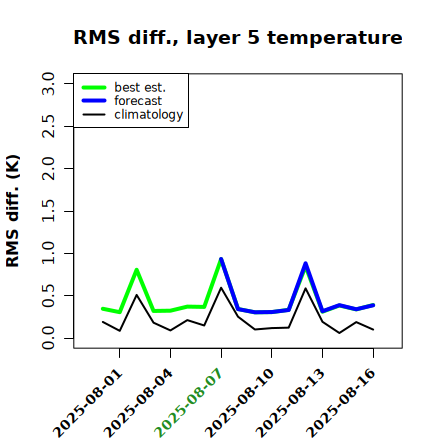 RMS diff., layer 5 temperature

best est.
forecast
climatology

RMS diff. (K)

3.0
2.5
2.0
1.5
1.0
0.5
0.0

2025-08-01
2025-08-04
2025-08-07
2025-08-10
2025-08-13
2025-08-16